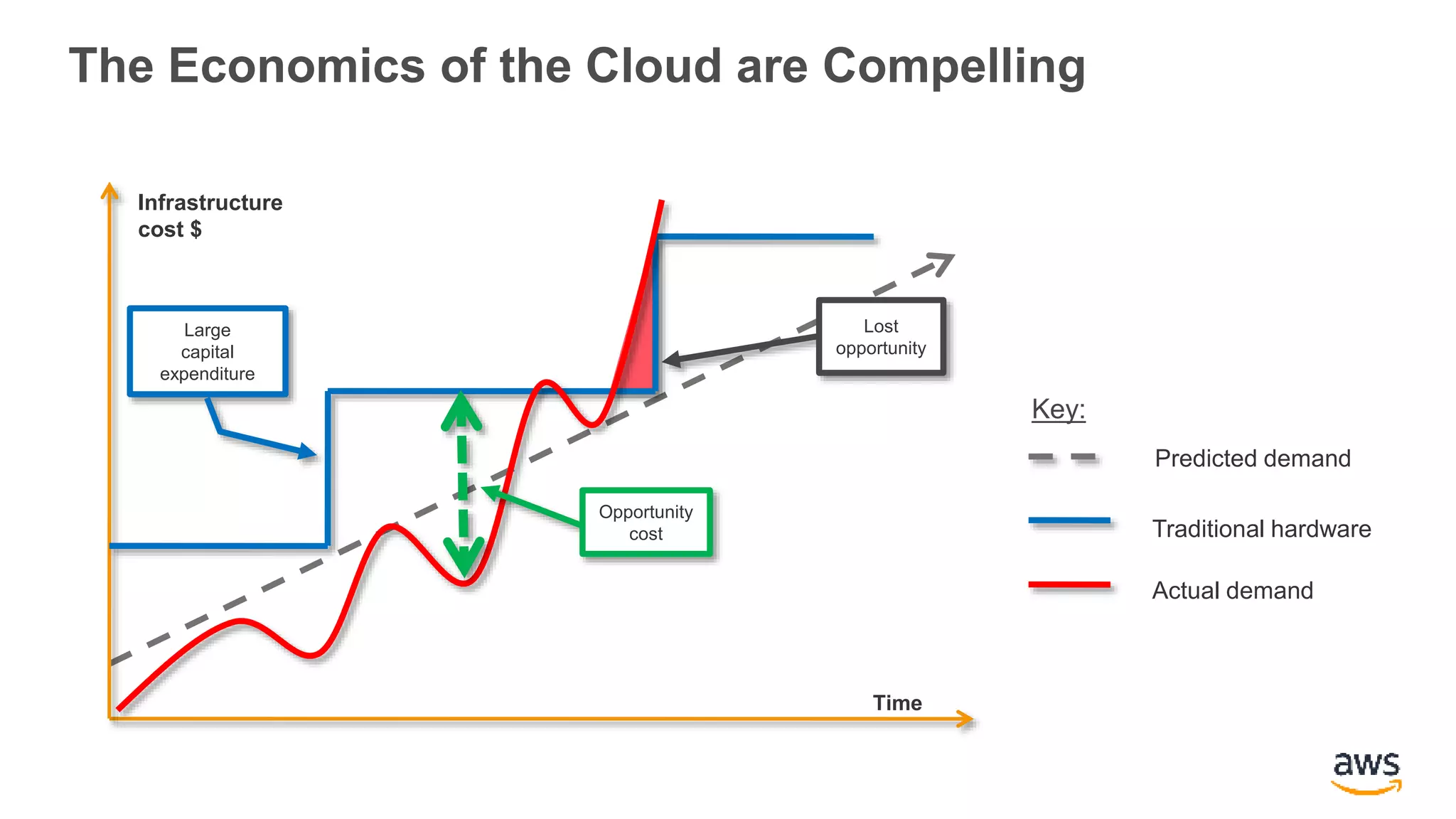 The Economics of the Cloud are Compelling

Infrastructure cost $

Large capital expenditure

Lost opportunity

Opportunity cost

Time

Key:

Predicted demand

Traditional hardware

Actual demand

aws